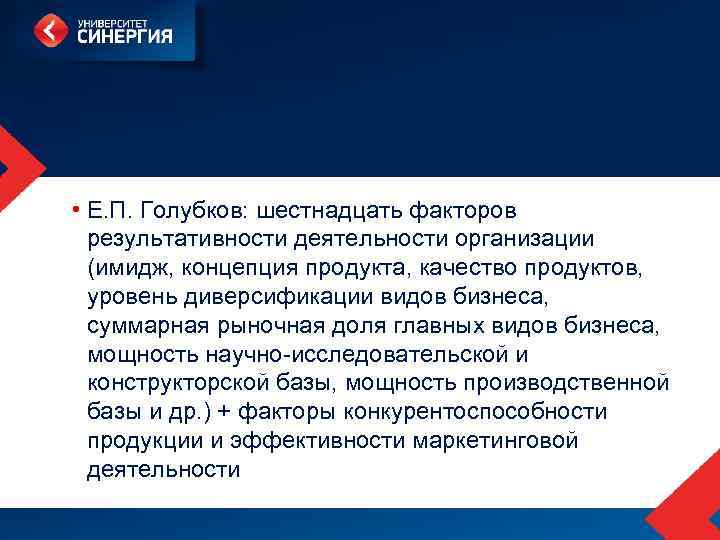 УНИВЕРСИТЕТ
СИНЕРГИЯ

• Е.П. Голубков: шестнадцать факторов результативности деятельности организации (имидж, концепция продукта, качество продуктов, уровень диверсификации видов бизнеса, суммарная рыночная доля главных видов бизнеса, мощность научно-исследовательской и конструкторской базы, мощность производственной базы и др.) + факторы конкурентоспособности продукции и эффективности маркетинговой деятельности